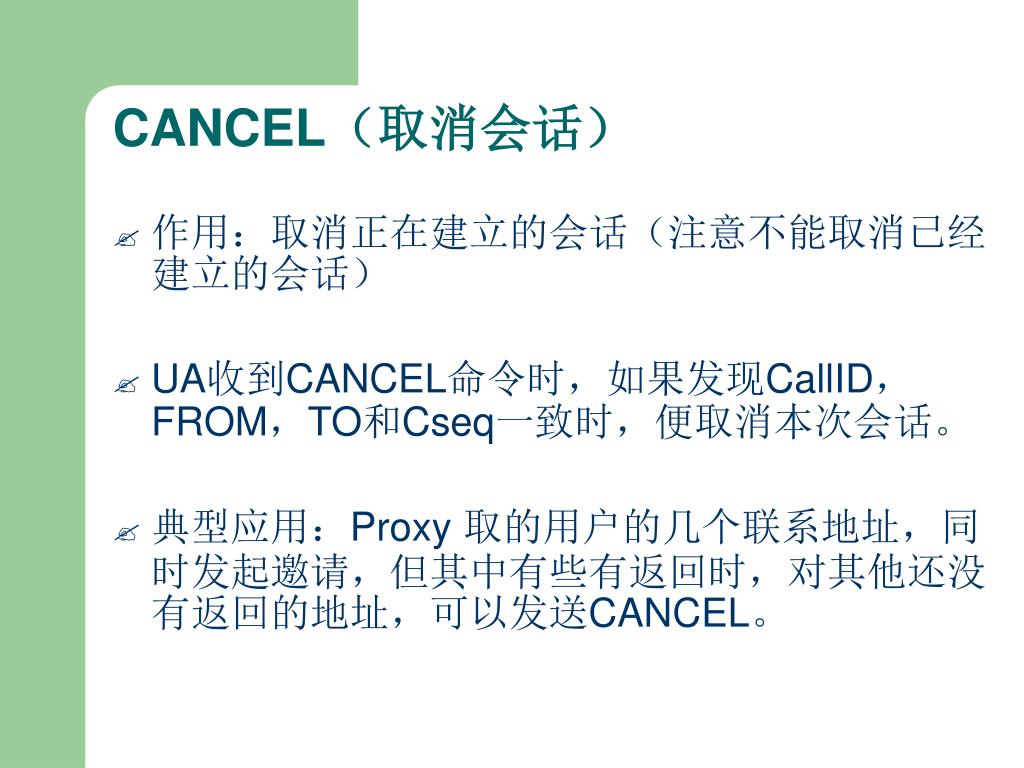 CANCEL（取消会话）

作用：取消正在建立的会话（注意不能取消已经建立的会话）

UA收到CANCEL命令时，如果发现CallID，FROM，TO和Cseq一致时，便取消本次会话。

典型应用：Proxy 取的用户的几个联系地址，同时发起邀请，但其中有些有返回时，对其他还没有返回的地址，可以发送CANCEL。